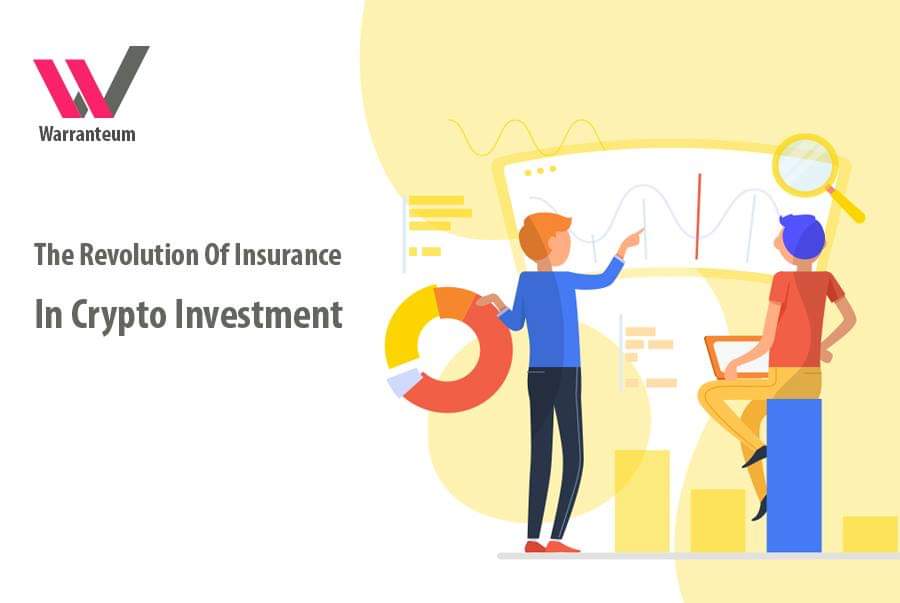 Warranteum

The Revolution Of Insurance

In Crypto Investment